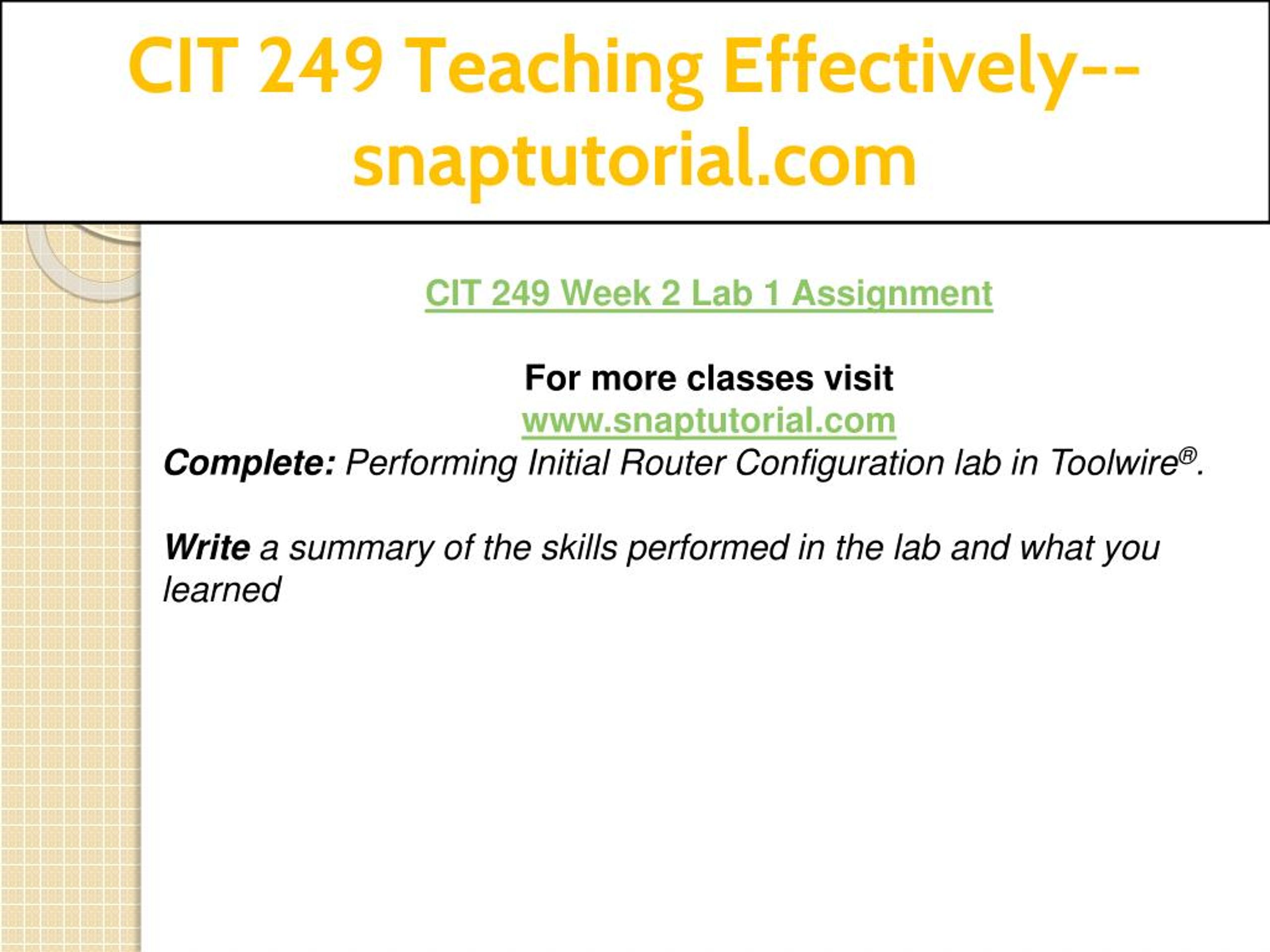 CIT 249 Teaching Effectively--snaptutorial.com

CIT 249 Week 2 Lab 1 Assignment

For more classes visit
www.snaptutorial.com
Complete: Performing Initial Router Configuration lab in Toolwire®.

Write a summary of the skills performed in the lab and what you learned